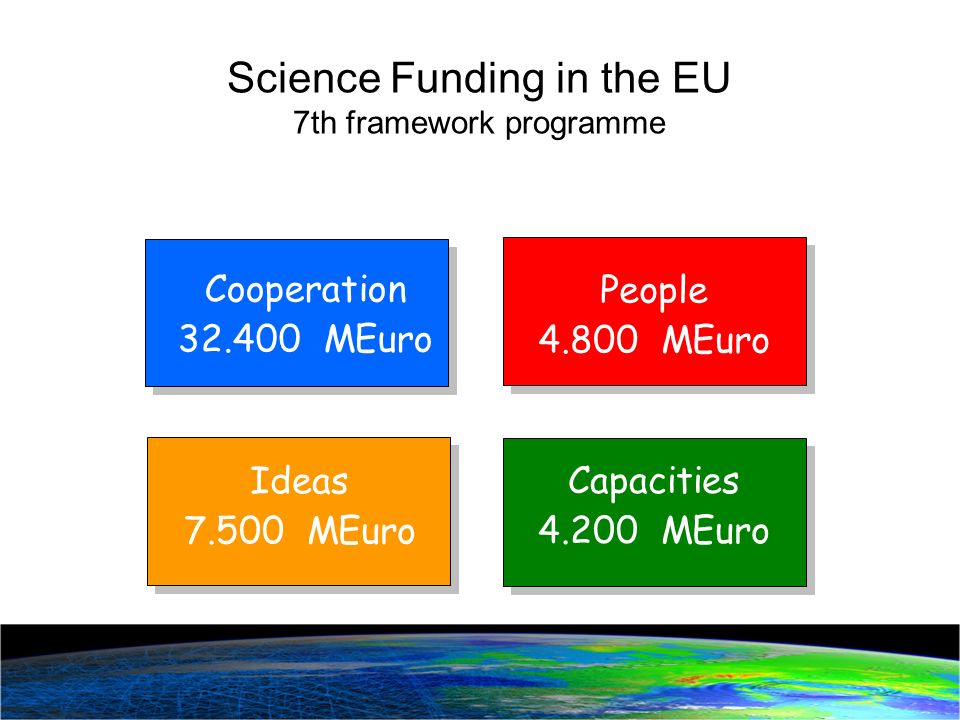 Science Funding in the EU
7th framework programme

Cooperation
32.400 MEuro

People
4.800 MEuro

Ideas
7.500 MEuro

Capacities
4.200 MEuro